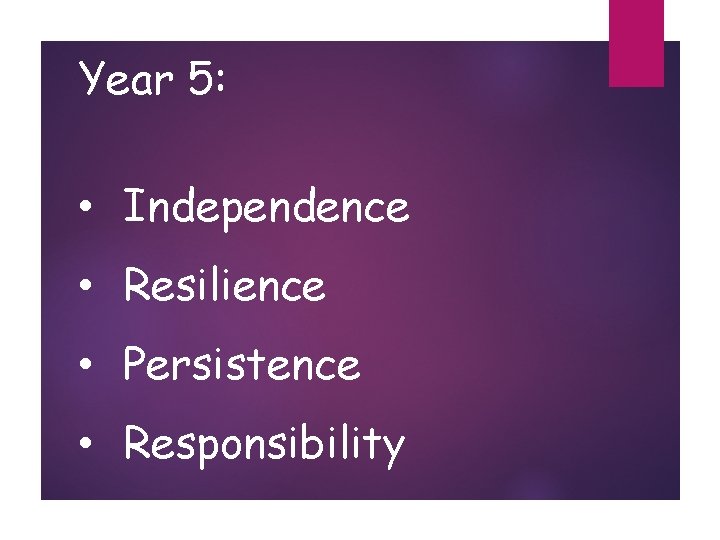 Year 5:

• Independence
• Resilience
• Persistence
• Responsibility